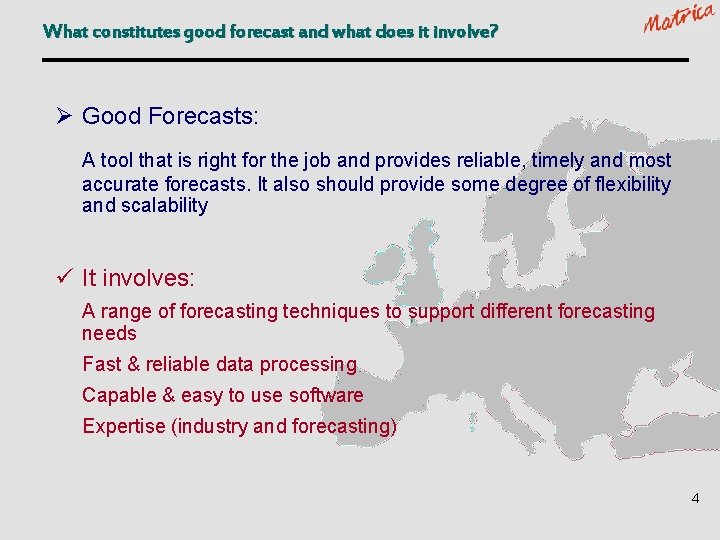 What constitutes good forecast and what does it involve?

Matrica

➢ Good Forecasts:

A tool that is right for the job and provides reliable, timely and most accurate forecasts. It also should provide some degree of flexibility and scalability

✓ It involves:

A range of forecasting techniques to support different forecasting needs

Fast & reliable data processing

Capable & easy to use software

Expertise (industry and forecasting)

4